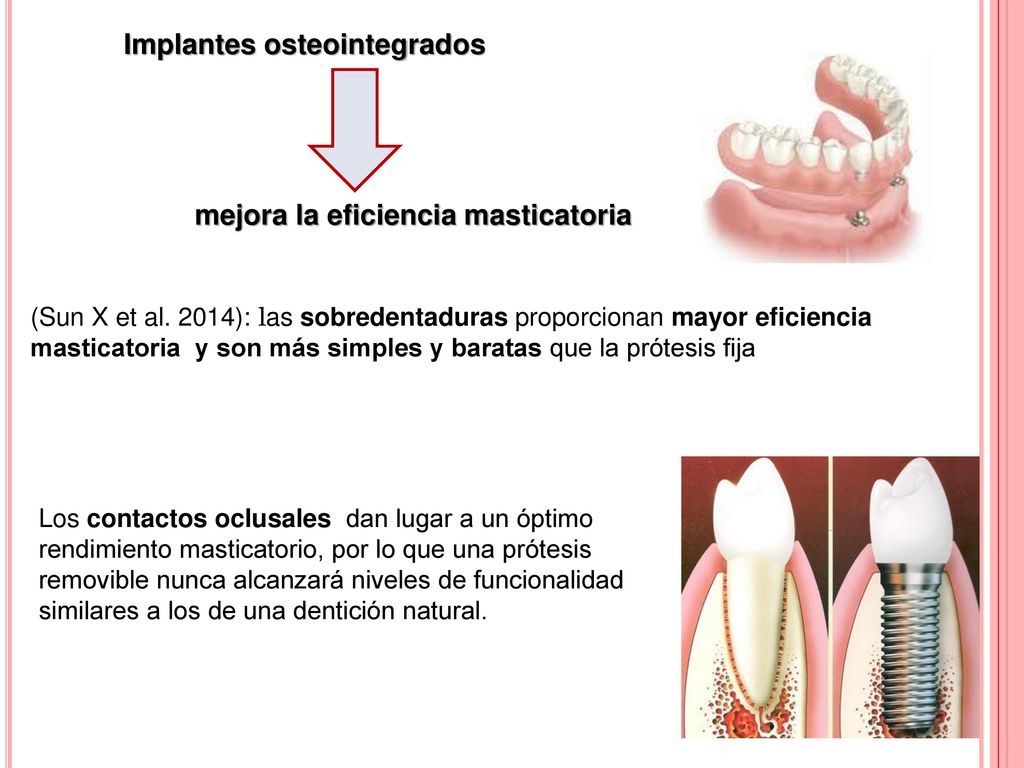 Implantes osteointegrados

mejora la eficiencia masticatoria

(Sun X et al. 2014): las sobredentaduras proporcionan mayor eficiencia masticatoria y son más simples y baratas que la prótesis fija

Los contactos oclusales dan lugar a un óptimo rendimiento masticatorio, por lo que una prótesis removible nunca alcanzará niveles de funcionalidad similares a los de una dentición natural.